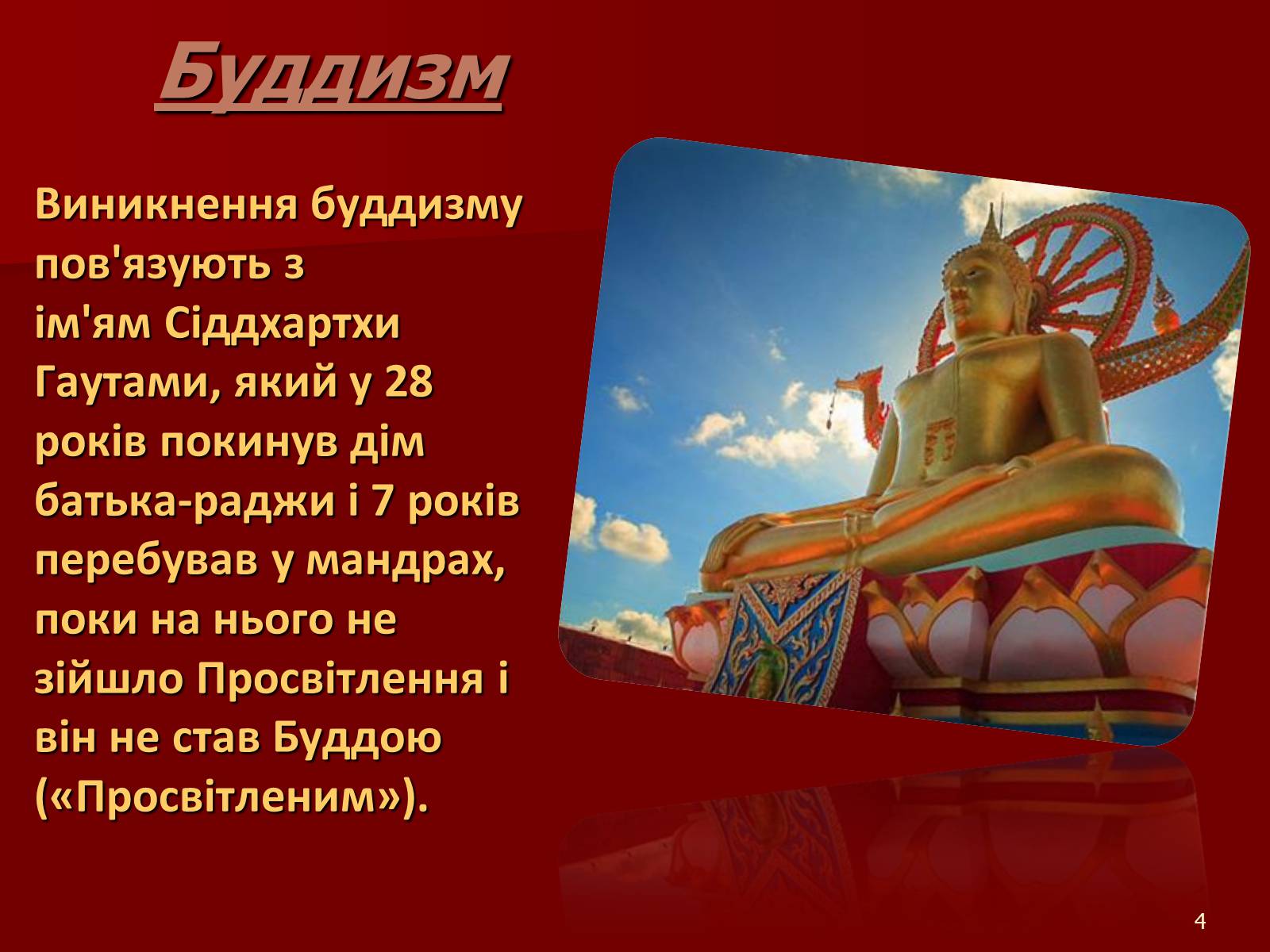 Буддизм

Виникнення буддизму пов'язують з ім'ям Сіддхартхи Гаутами, який у 28 років покинув дім батька-раджи і 7 років перебував у мандрах, поки на нього не зійшло Просвітлення і він не став Буддою («Просвітленим»).

4